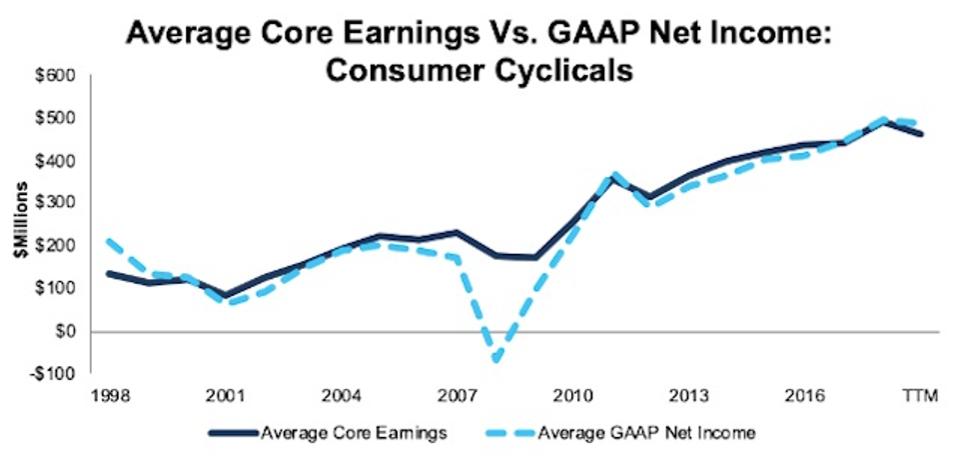 Average Core Earnings Vs. GAAP Net Income: Consumer Cyclicals

$600
$500
$400
$300
$200
$100
$0
-$100

$Millions

1998
2001
2004
2007
2010
2013
2016
TTM

Average Core Earnings
Average GAAP Net Income